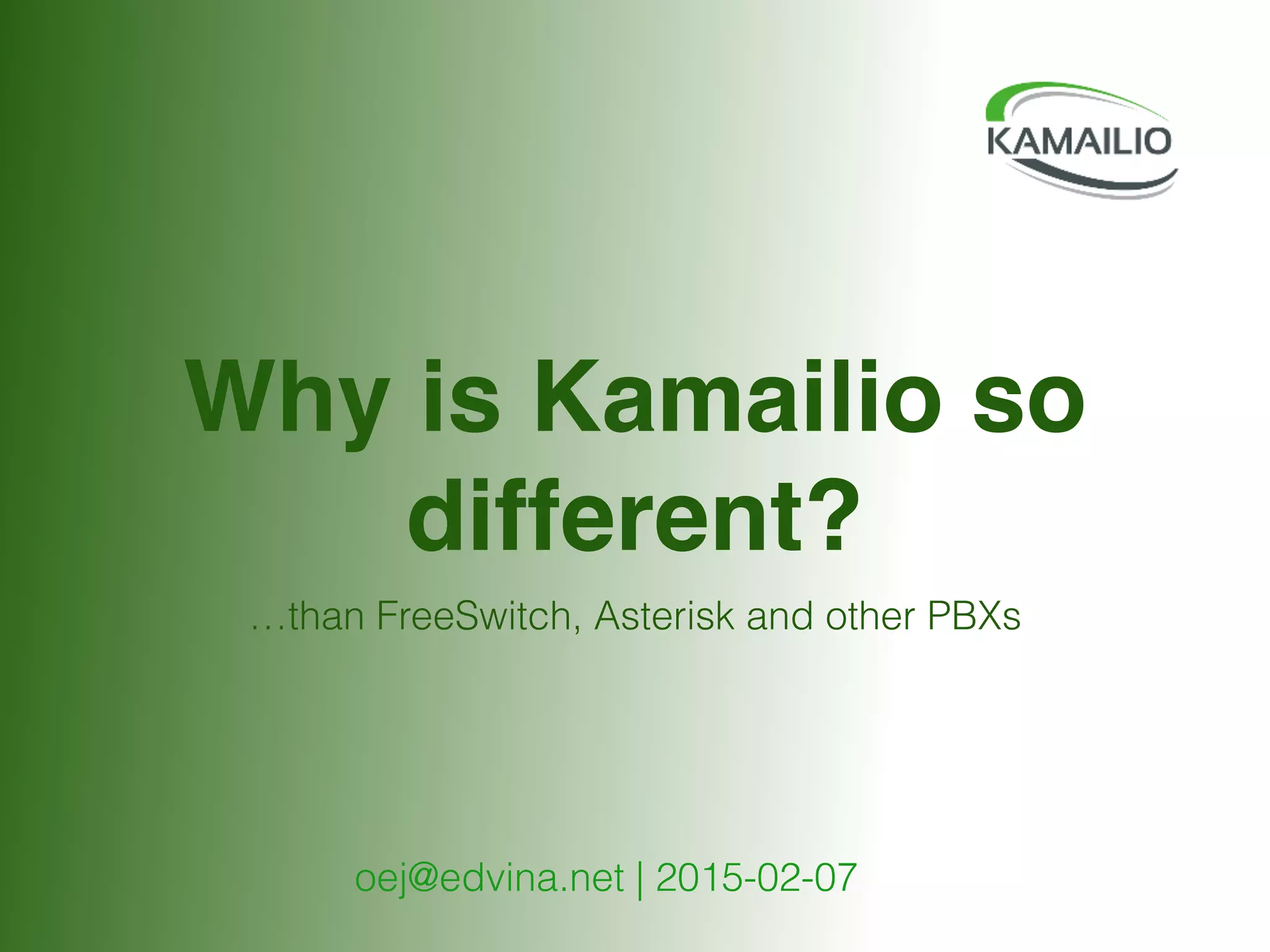 KAMAILIO

Why is Kamailio so different?

…than FreeSwitch, Asterisk and other PBXs

oej@edvina.net | 2015-02-07